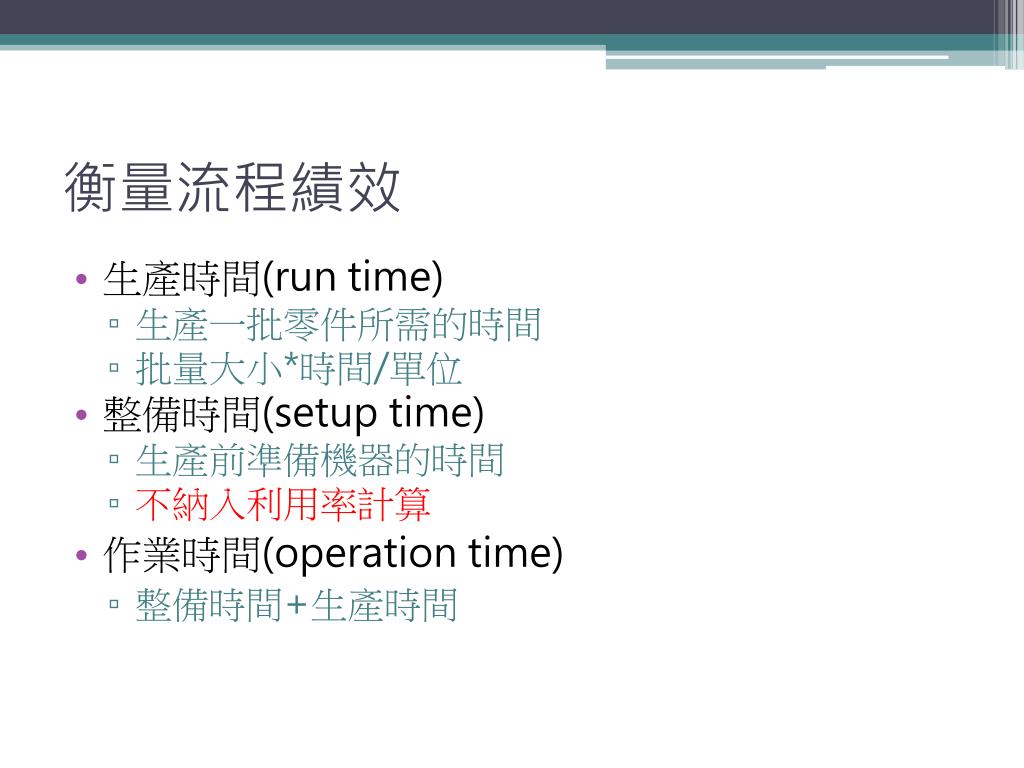 衡量流程績效

• 生產時間(run time)
▫ 生產一批零件所需的時間
▫ 批量大小*時間/單位
• 整備時間(setup time)
▫ 生產前準備機器的時間
▫ 不納入利用率計算
• 作業時間(operation time)
▫ 整備時間+生產時間